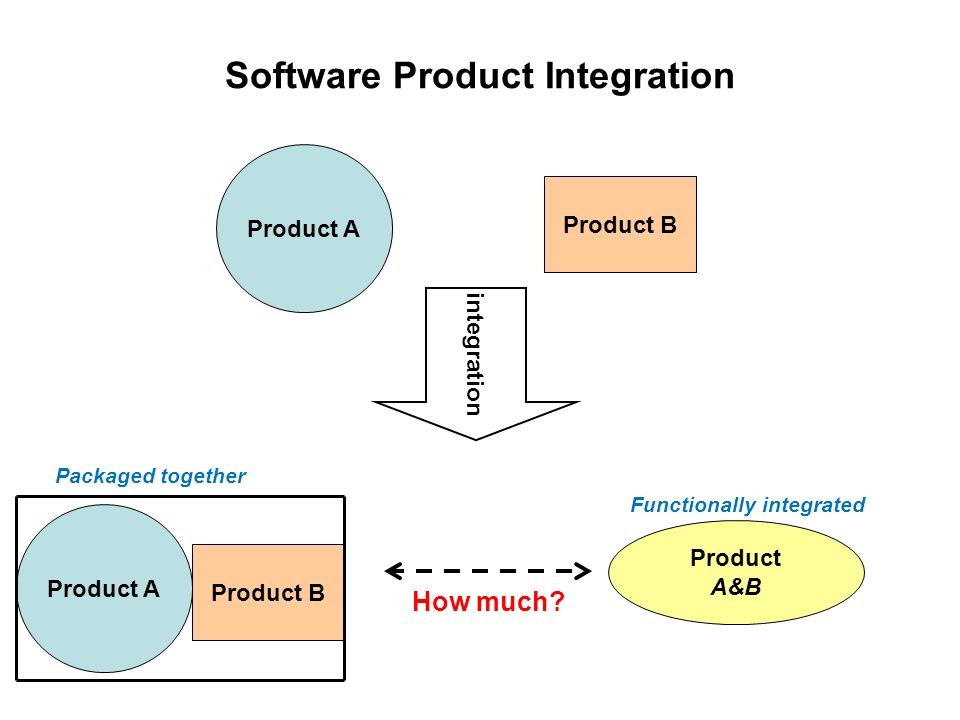 Software Product Integration

Product A

Product B

integration

Packaged together

Product A

Product B

How much?

Functionally integrated

Product
A&B